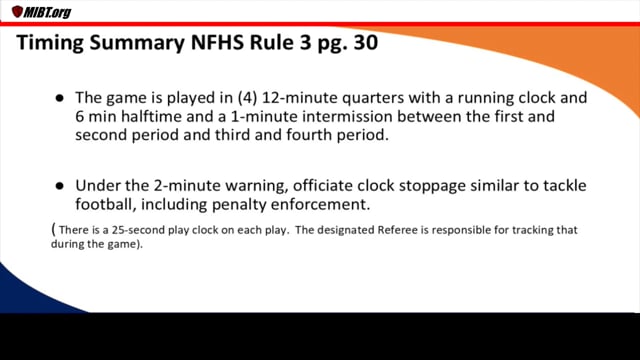 MIBT.org

Timing Summary NFHS Rule 3 pg. 30

● The game is played in (4) 12-minute quarters with a running clock and 6 min halftime and a 1-minute intermission between the first and second period and third and fourth period.

● Under the 2-minute warning, officiate clock stoppage similar to tackle football, including penalty enforcement.

( There is a 25-second play clock on each play. The designated Referee is responsible for tracking that during the game).